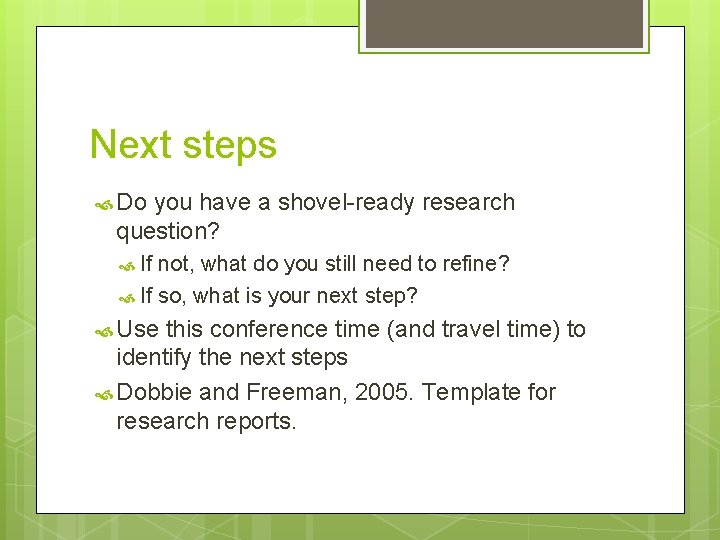 Next steps

Do you have a shovel-ready research question?

If not, what do you still need to refine?

If so, what is your next step?

Use this conference time (and travel time) to identify the next steps

Dobbie and Freeman, 2005. Template for research reports.